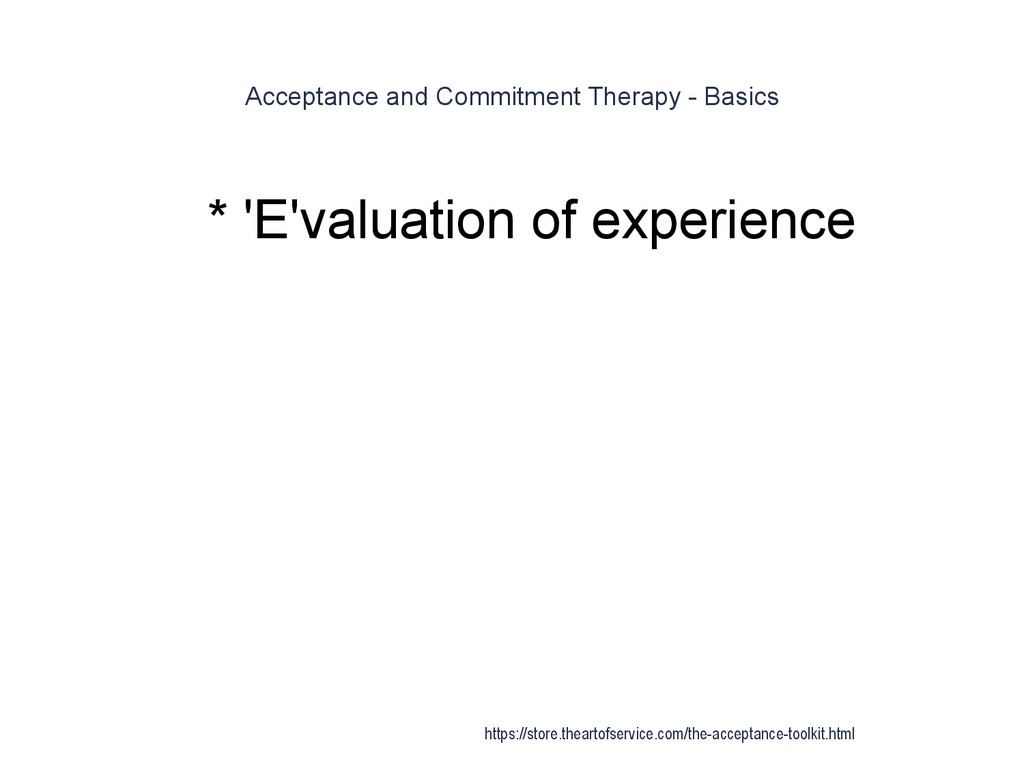 Acceptance and Commitment Therapy - Basics

* 'E'valuation of experience

https://store.theartofservice.com/the-acceptance-toolkit.html